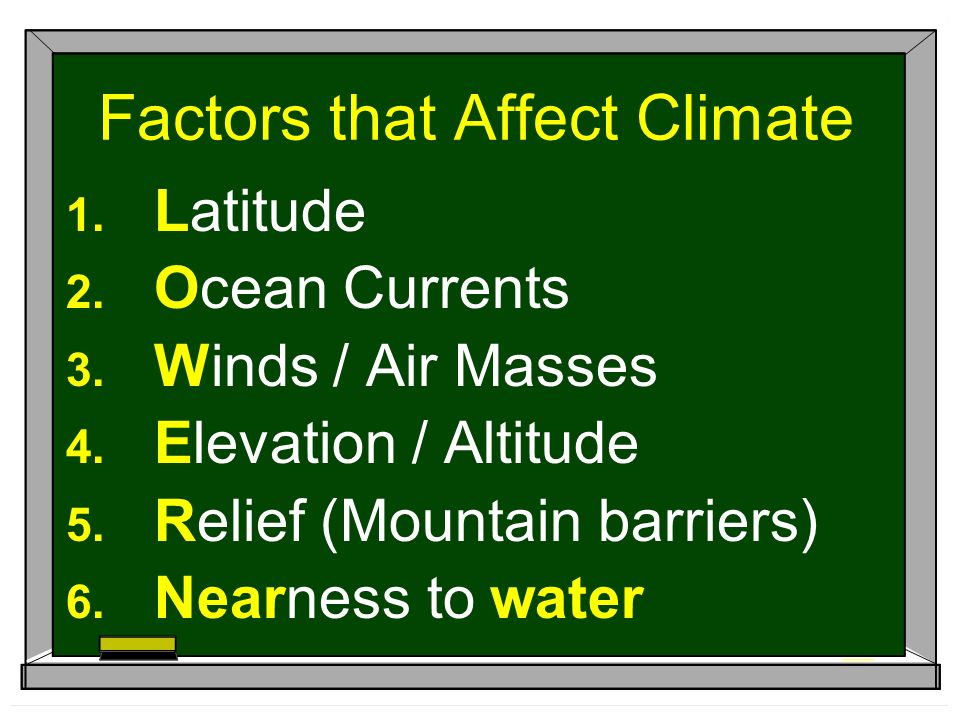 Factors that Affect Climate

1. Latitude
2. Ocean Currents
3. Winds / Air Masses
4. Elevation / Altitude
5. Relief (Mountain barriers)
6. Nearness to water